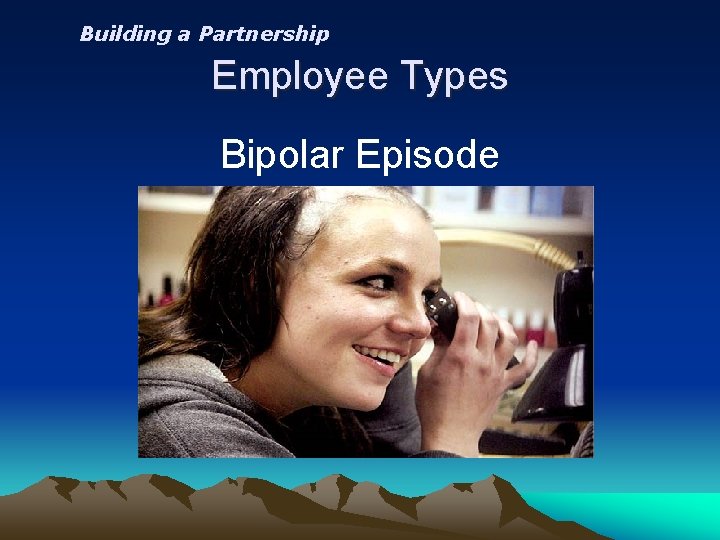 Building a Partnership

Employee Types

Bipolar Episode